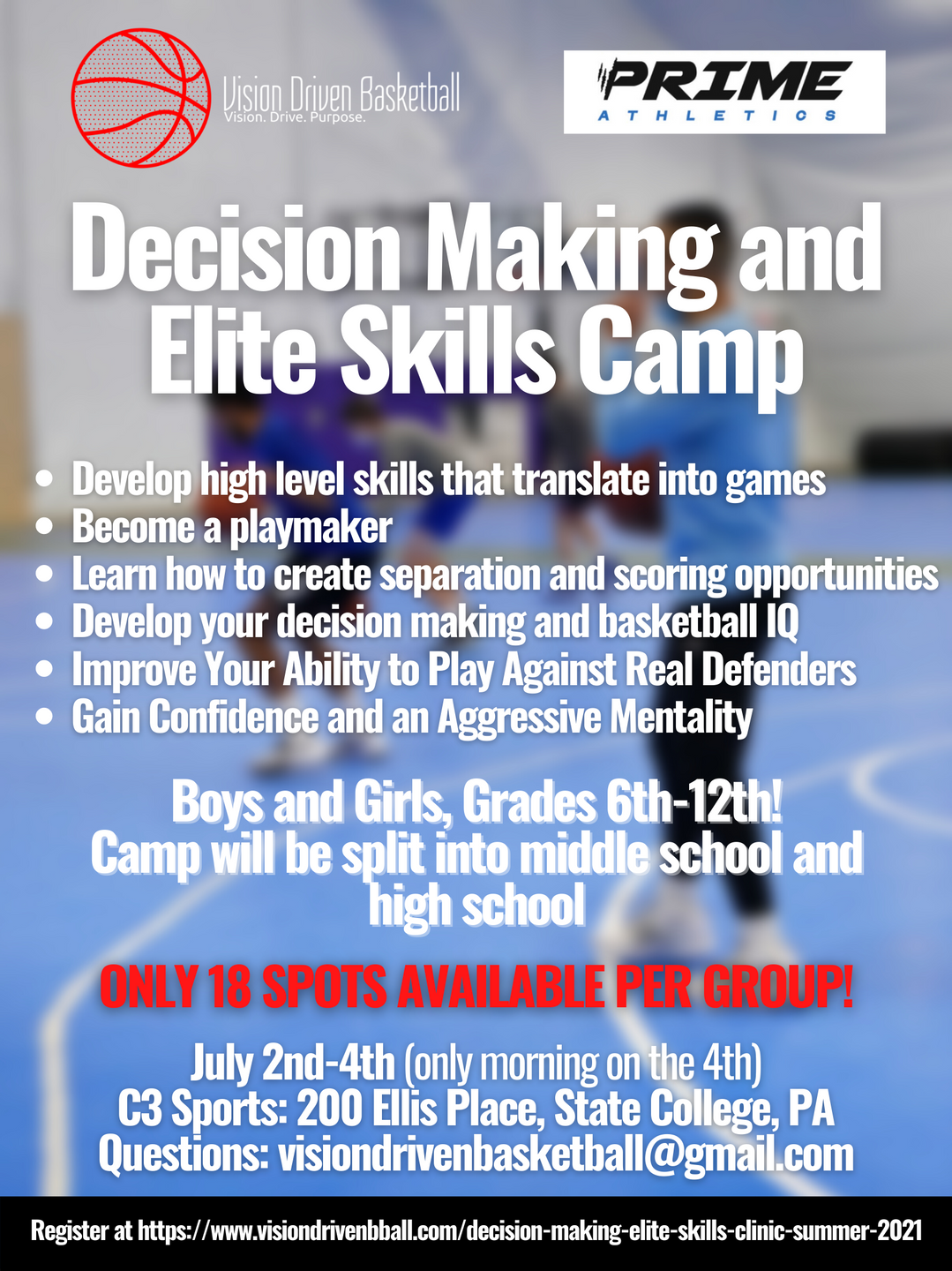 Vision Driven Basketball
Vision. Drive. Purpose.

PRIME
ATHLETICS

Decision Making and Elite Skills Camp

- Develop high level skills that translate into games
- Become a playmaker
- Learn how to create separation and scoring opportunities
- Develop your decision making and basketball IQ
- Improve Your Ability to Play Against Real Defenders
- Gain Confidence and an Aggressive Mentality

Boys and Girls, Grades 6th-12th!
Camp will be split into middle school and high school

ONLY 18 SPOTS AVAILABLE PER GROUP!

July 2nd-4th (only morning on the 4th)
C3 Sports: 200 Ellis Place, State College, PA
Questions: visiondrivenbasketball@gmail.com

Register at https://www.visiondrivenbball.com/decision-making-elite-skills-clinic-summer-2021